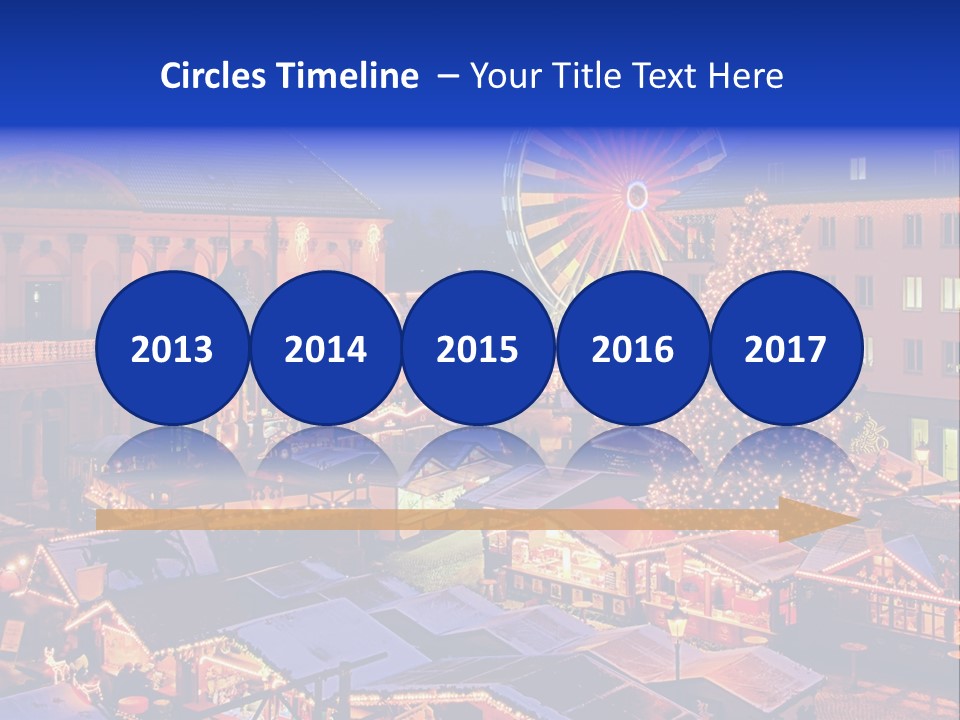 Circles Timeline – Your Title Text Here

2013
2014
2015
2016
2017